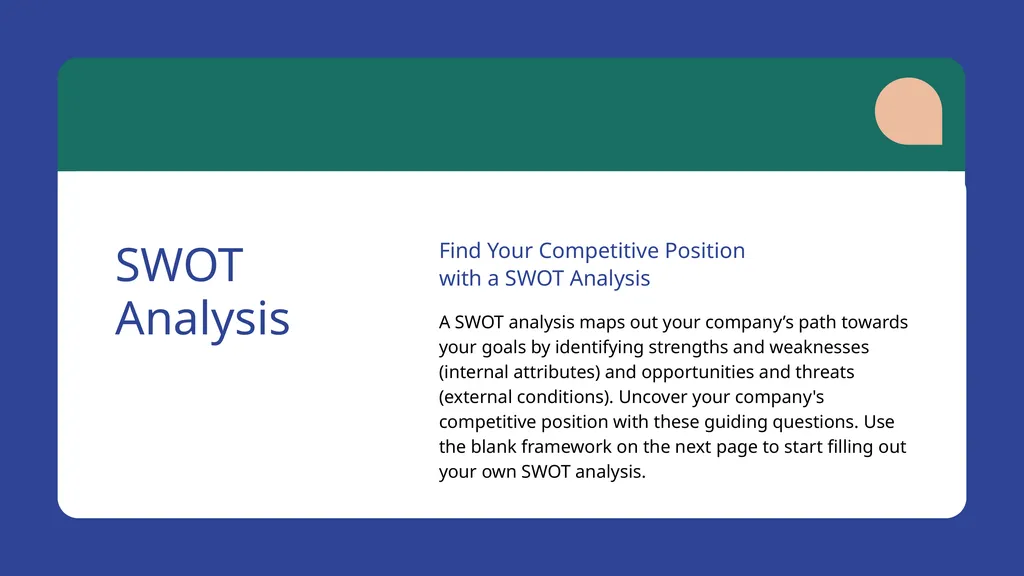 SWOT Analysis

Find Your Competitive Position with a SWOT Analysis

A SWOT analysis maps out your company’s path towards your goals by identifying strengths and weaknesses (internal attributes) and opportunities and threats (external conditions). Uncover your company's competitive position with these guiding questions. Use the blank framework on the next page to start filling out your own SWOT analysis.